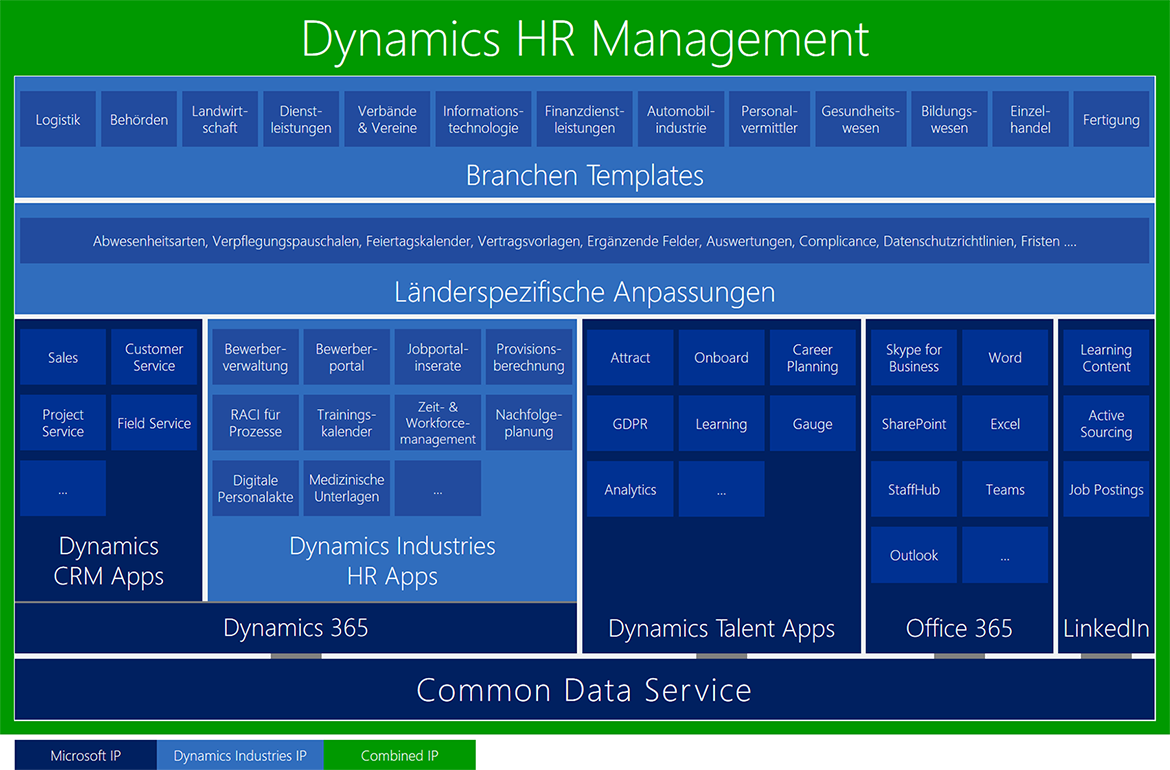 Dynamics HR Management

Logistik
Behörden
Landwirtschaft
Dienstleistungen
Verbände & Vereine
Informationstechnologie
Finanzdienstleistungen
Automobilindustrie
Personalvermittler
Gesundheitswesen
Bildungswesen
Einzelhandel
Fertigung

Branchen Templates

Abwesenheitsarten, Verpflegungspauschalen, Feiertagskalender, Vertragsvorlagen, Ergänzende Felder, Auswertungen, Complicance, Datenschutzrichtlinien, Fristen ....

Länderspezifische Anpassungen

Sales
Customer Service
Project Service
Field Service
...

Dynamics CRM Apps

Bewerberverwaltung
Bewerberportal
Jobportalinserate
Provisionsberechnung
RACI für Prozesse
Trainingskalender
Zeit- & Workforcemanagement
Nachfolgeplanung
Digitale Personalakte
Medizinische Unterlagen
...

Dynamics Industries HR Apps

Dynamics 365

Attract
Onboard
Career Planning
GDPR
Learning
Gauge
Analytics
...

Dynamics Talent Apps

Skype for Business
Word
SharePoint
Excel
StaffHub
Teams
Outlook
...

Office 365

Learning Content
Active Sourcing
Job Postings

LinkedIn

Common Data Service

Microsoft IP
Dynamics Industries IP
Combined IP